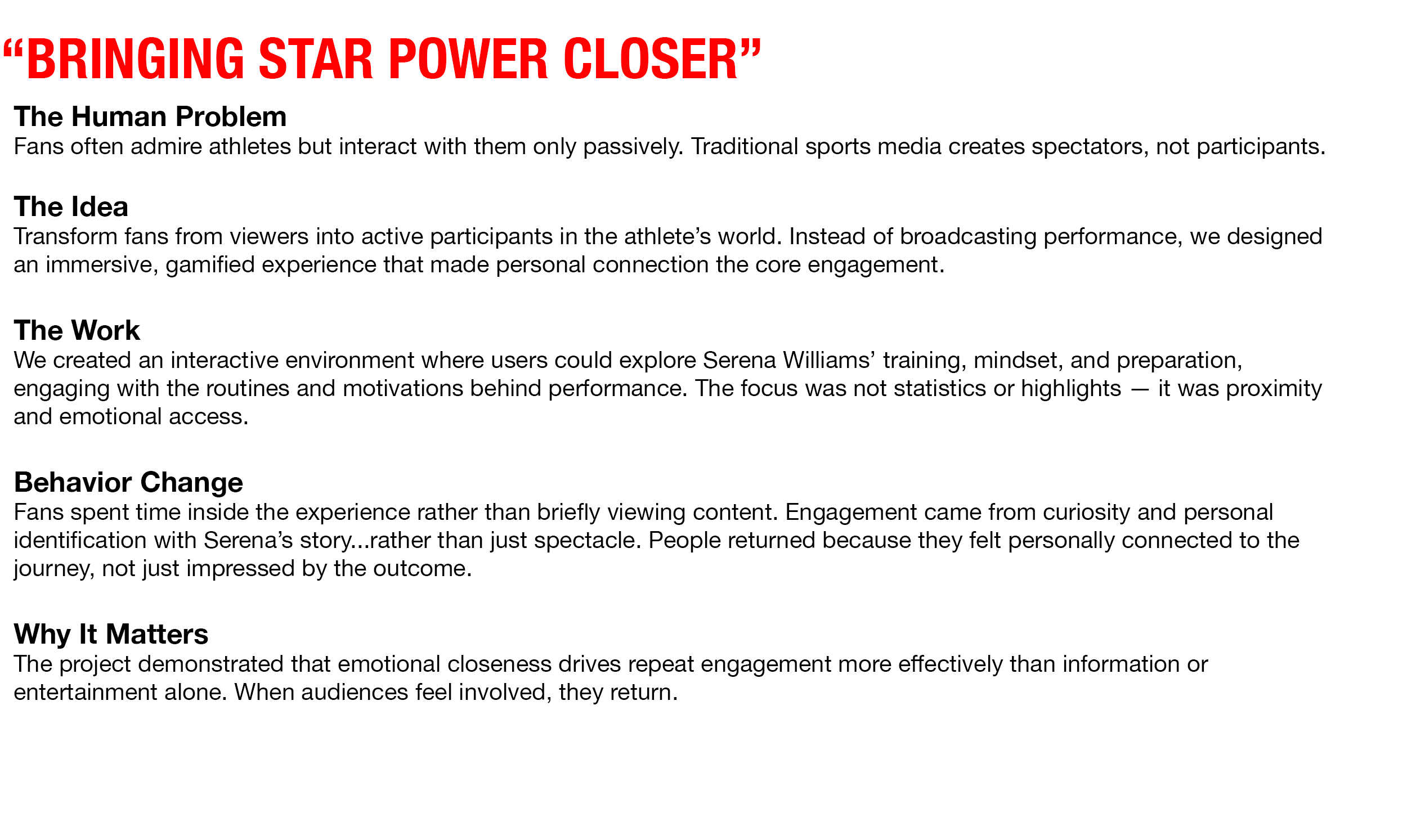 “BRINGING STAR POWER CLOSER”

The Human Problem
Fans often admire athletes but interact with them only passively. Traditional sports media creates spectators, not participants.

The Idea
Transform fans from viewers into active participants in the athlete’s world. Instead of broadcasting performance, we designed an immersive, gamified experience that made personal connection the core engagement.

The Work
We created an interactive environment where users could explore Serena Williams’ training, mindset, and preparation, engaging with the routines and motivations behind performance. The focus was not statistics or highlights — it was proximity and emotional access.

Behavior Change
Fans spent time inside the experience rather than briefly viewing content. Engagement came from curiosity and personal identification with Serena’s story...rather than just spectacle. People returned because they felt personally connected to the journey, not just impressed by the outcome.

Why It Matters
The project demonstrated that emotional closeness drives repeat engagement more effectively than information or entertainment alone. When audiences feel involved, they return.